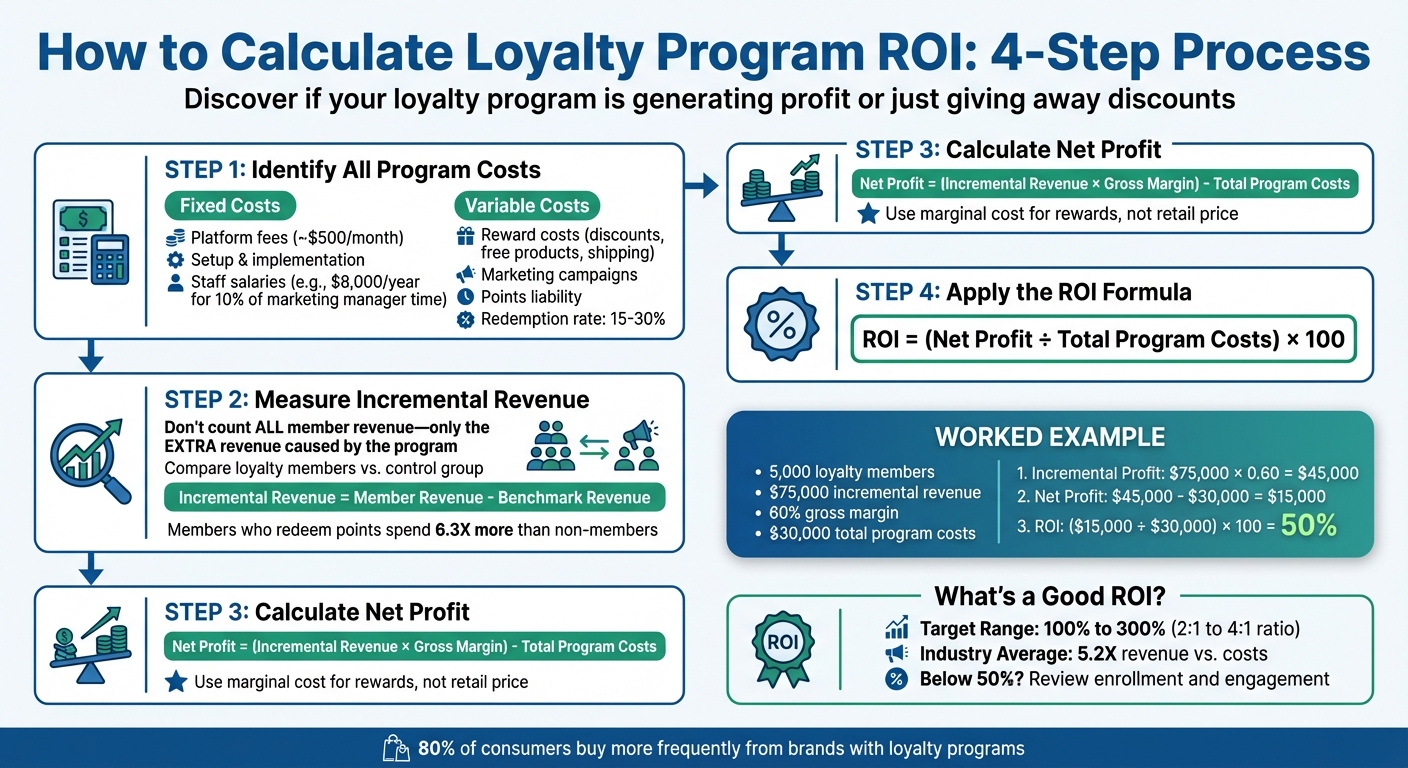 How to Calculate Loyalty Program ROI: 4-Step Process

Discover if your loyalty program is generating profit or just giving away discounts

STEP 1: Identify All Program Costs

Fixed Costs
Platform fees (~$500/month)
Setup & implementation
Staff salaries (e.g., $8,000/year for 10% of marketing manager time)

Variable Costs
Reward costs (discounts, free products, shipping)
Marketing campaigns
Points liability
Redemption rate: 15-30%

STEP 2: Measure Incremental Revenue

Don't count ALL member revenue—only the EXTRA revenue caused by the program
Compare loyalty members vs. control group

Incremental Revenue = Member Revenue - Benchmark Revenue

Members who redeem points spend 6.3X more than non-members

STEP 3: Calculate Net Profit

Net Profit = (Incremental Revenue × Gross Margin) - Total Program Costs

Use marginal cost for rewards, not retail price

STEP 3: Calculate Net Profit

Net Profit = (Incremental Revenue × Gross Margin) - Total Program Costs

Use marginal cost for rewards, not retail price

STEP 4: Apply the ROI Formula

ROI = (Net Profit ÷ Total Program Costs) × 100

WORKED EXAMPLE

• 5,000 loyalty members
• $75,000 incremental revenue
• 60% gross margin
• $30,000 total program costs

1. Incremental Profit: $75,000 × 0.60 = $45,000
2. Net Profit: $45,000 - $30,000 = $15,000
3. ROI: ($15,000 ÷ $30,000) × 100 = 50%

What's a Good ROI?

ROI

Target Range: 100% to 300% (2:1 to 4:1 ratio)
Industry Average: 5.2X revenue vs. costs
Below 50%? Review enrollment and engagement

80% of consumers buy more frequently from brands with loyalty programs